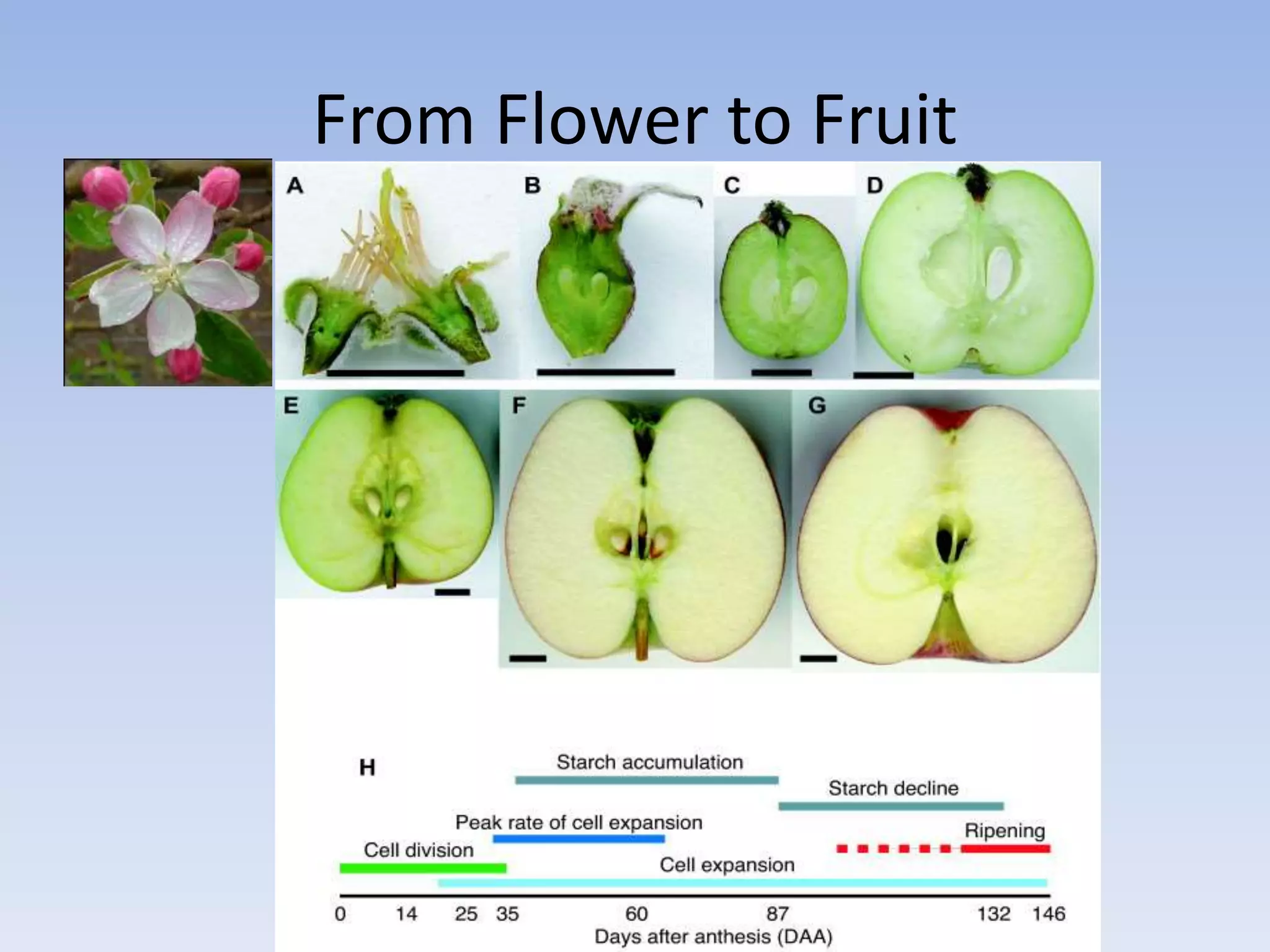 From Flower to Fruit

A B C D

E F G

H

Starch accumulation

Starch decline

Peak rate of cell expansion

Ripening

Cell division

Cell expansion

0 14 25 35 60 87 132 146

Days after anthesis (DAA)